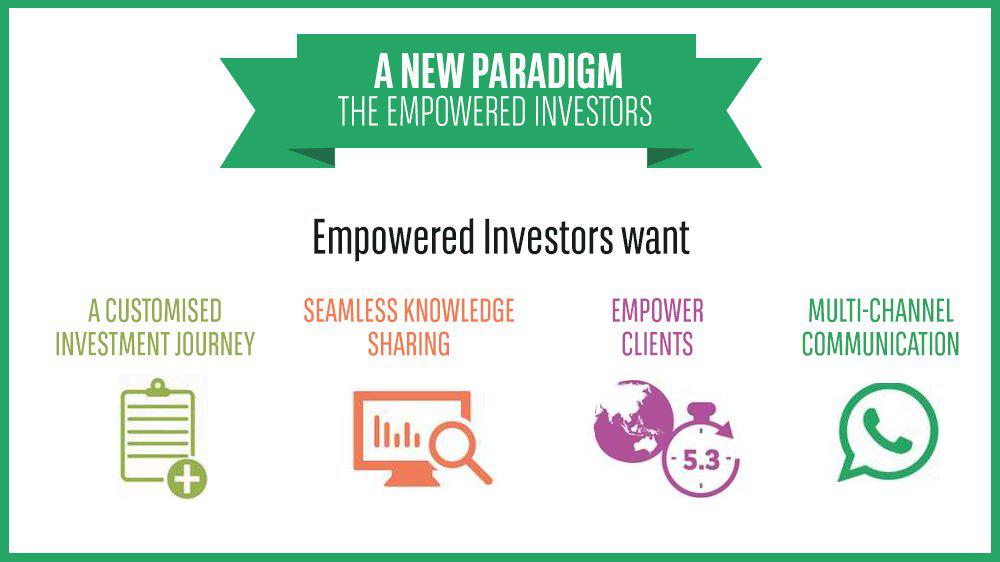 A NEW PARADIGM
THE EMPOWERED INVESTORS

Empowered Investors want

A CUSTOMISED INVESTMENT JOURNEY

SEAMLESS KNOWLEDGE SHARING

EMPOWER CLIENTS

5.3

MULTI-CHANNEL COMMUNICATION